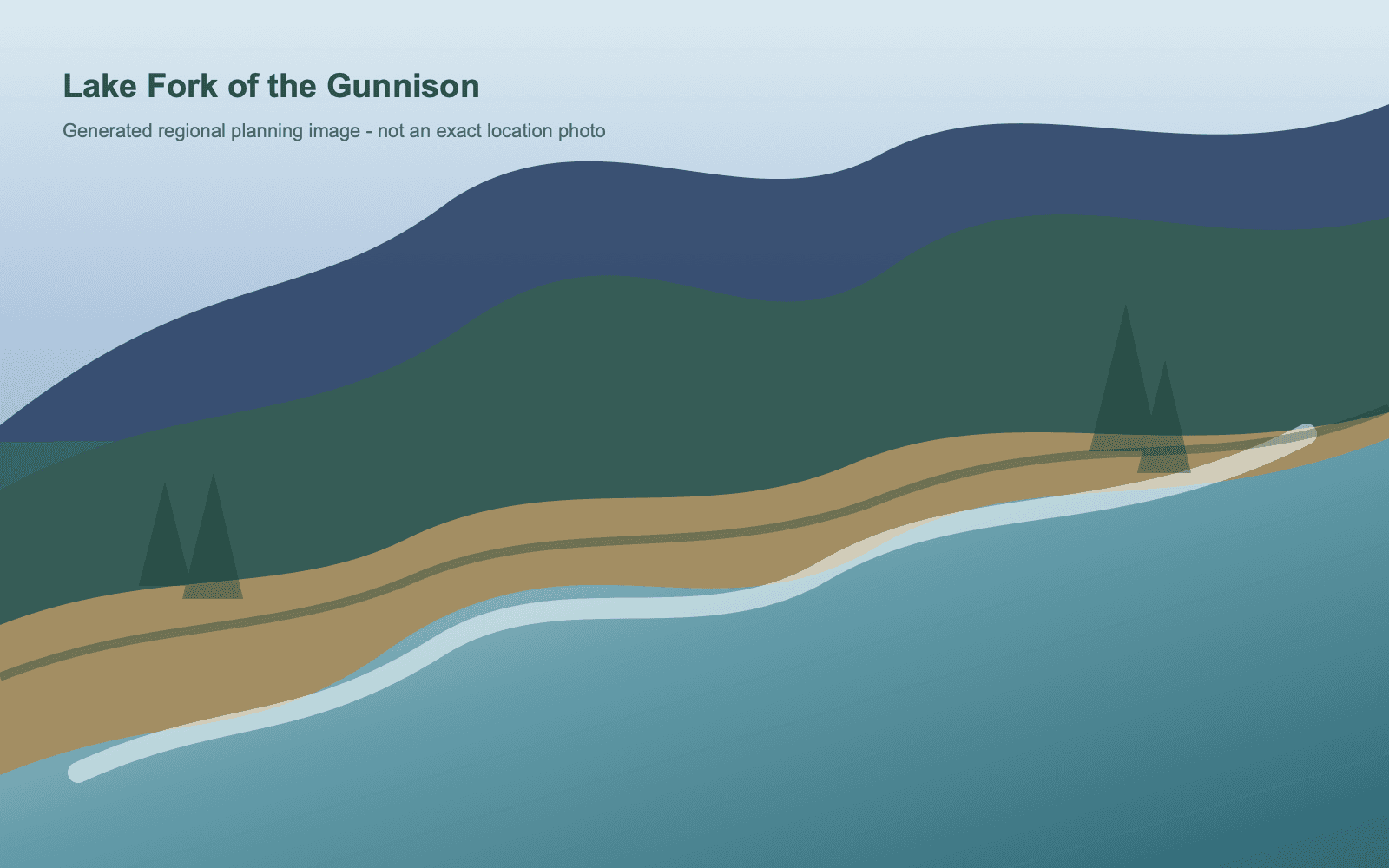 Lake Fork of the Gunnison

Generated regional planning image - not an exact location photo